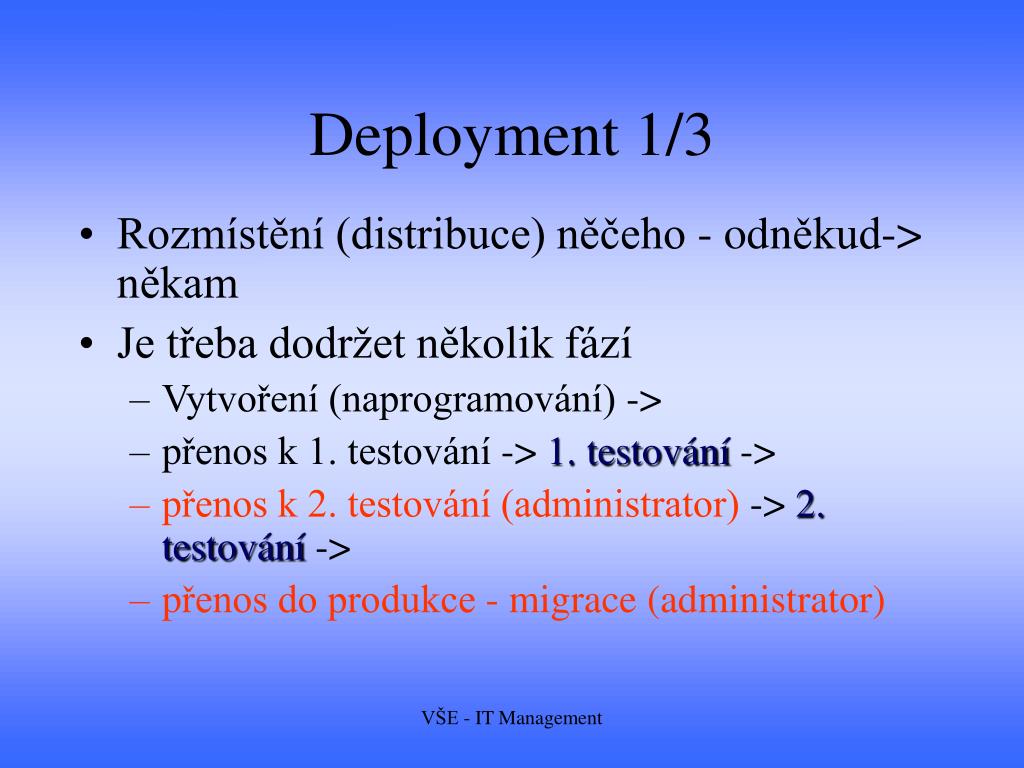 Deployment 1/3

• Rozmístění (distribuce) něčeho - odněkud-> někam
• Je třeba dodržet několik fází
– Vytvoření (naprogramování) ->
– přenos k 1. testování -> 1. testování ->
– přenos k 2. testování (administrator) -> 2. testování ->
– přenos do produkce - migrace (administrator)

VŠE - IT Management